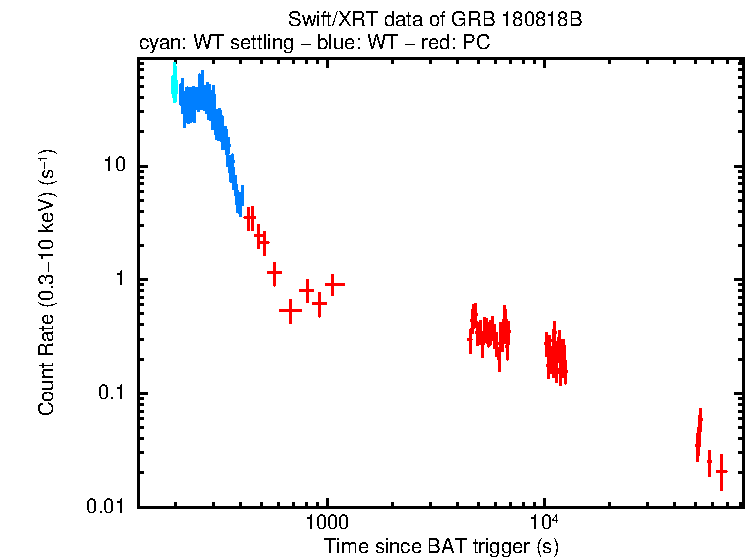 Swift/XRT data of GRB 180818B
cyan: WT settling – blue: WT – red: PC

Count Rate (0.3–10 keV) ($s^{-1}$)

10
1
0.1
0.01

1000
$10^4$

Time since BAT trigger (s)